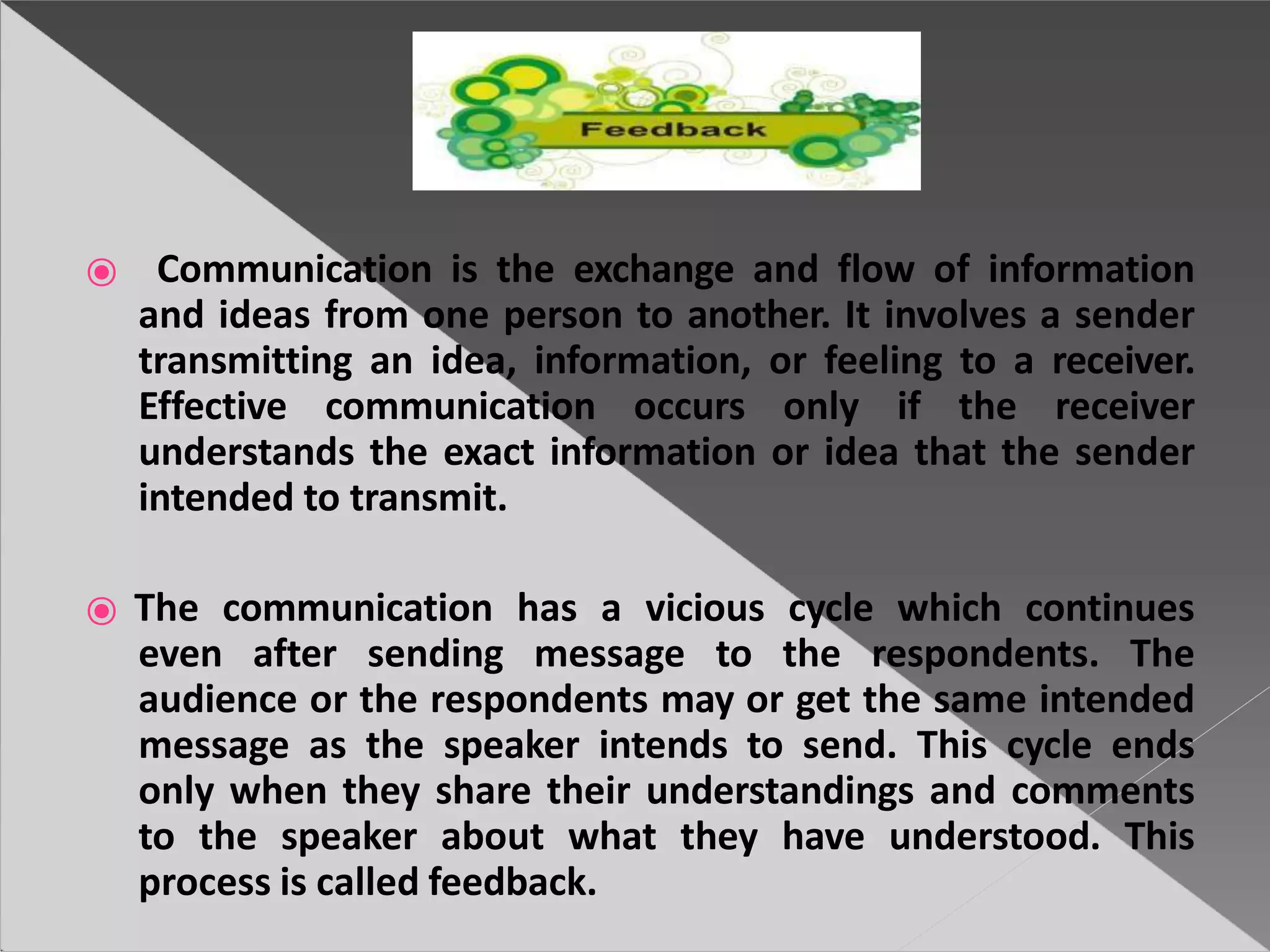 Feedback

Communication is the exchange and flow of information and ideas from one person to another. It involves a sender transmitting an idea, information, or feeling to a receiver. Effective communication occurs only if the receiver understands the exact information or idea that the sender intended to transmit.

The communication has a vicious cycle which continues even after sending message to the respondents. The audience or the respondents may or get the same intended message as the speaker intends to send. This cycle ends only when they share their understandings and comments to the speaker about what they have understood. This process is called feedback.